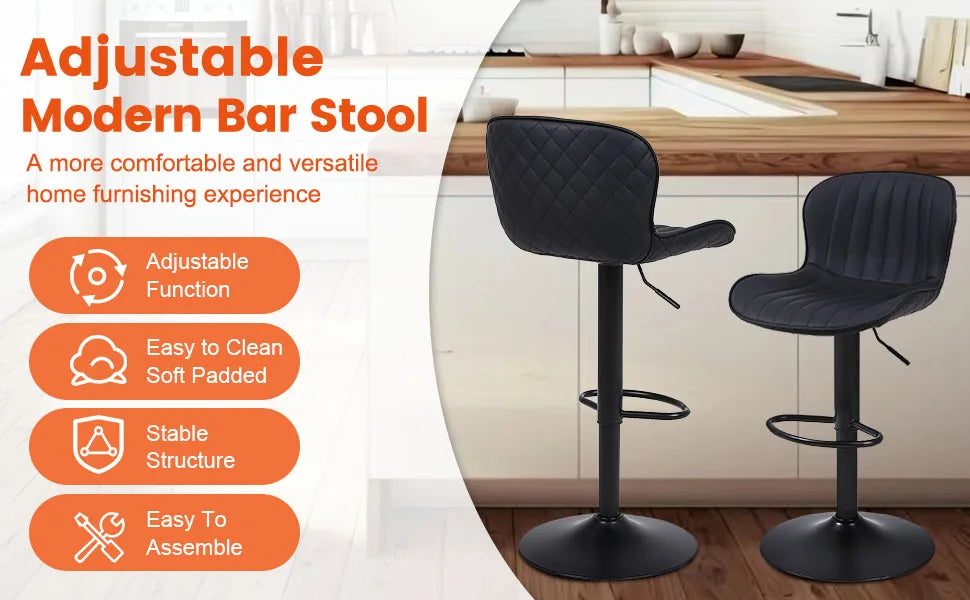 Adjustable
Modern Bar Stool

A more comfortable and versatile home furnishing experience

Adjustable Function

Easy to Clean Soft Padded

Stable Structure

Easy To Assemble